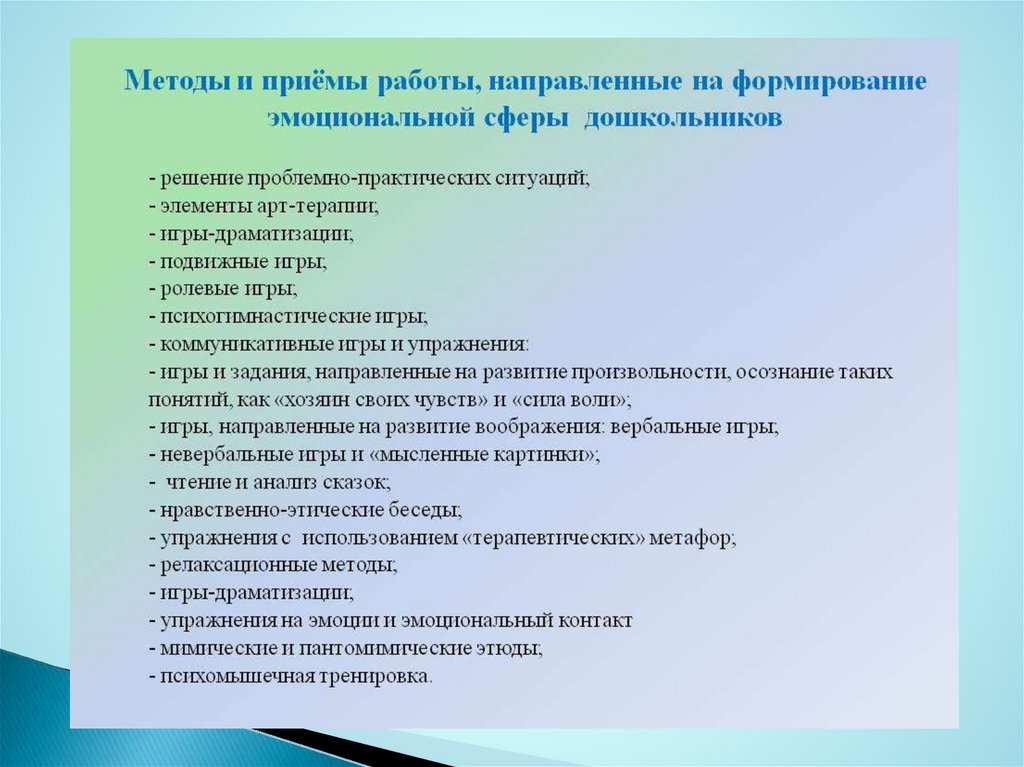 Методы и приёмы работы, направленные на формирование эмоциональной сферы дошкольников

- решение проблемно-практических ситуаций;
- элементы арт-терапии;
- игры-драматизации;
- подвижные игры;
- ролевые игры;
- психогимнастические игры;
- коммуникативные игры и упражнения:
- игры и задания, направленные на развитие произвольности, осознание таких понятий, как «хозяин своих чувств» и «сила воли»;
- игры, направленные на развитие воображения: вербальные игры;
- невербальные игры и «мысленные картинки»;
- чтение и анализ сказок;
- нравственно-этические беседы;
- упражнения с использованием «терапевтических» метафор;
- релаксационные методы;
- игры-драматизации;
- упражнения на эмоции и эмоциональный контакт
- мимические и пантомимические этюды;
- психомышечная тренировка.